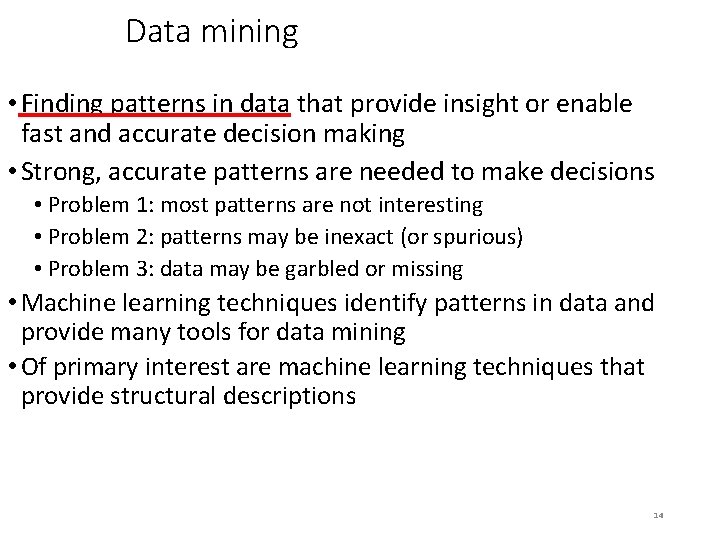 Data mining

• Finding patterns in data that provide insight or enable fast and accurate decision making

• Strong, accurate patterns are needed to make decisions
  • Problem 1: most patterns are not interesting
  • Problem 2: patterns may be inexact (or spurious)
  • Problem 3: data may be garbled or missing

• Machine learning techniques identify patterns in data and provide many tools for data mining

• Of primary interest are machine learning techniques that provide structural descriptions

14